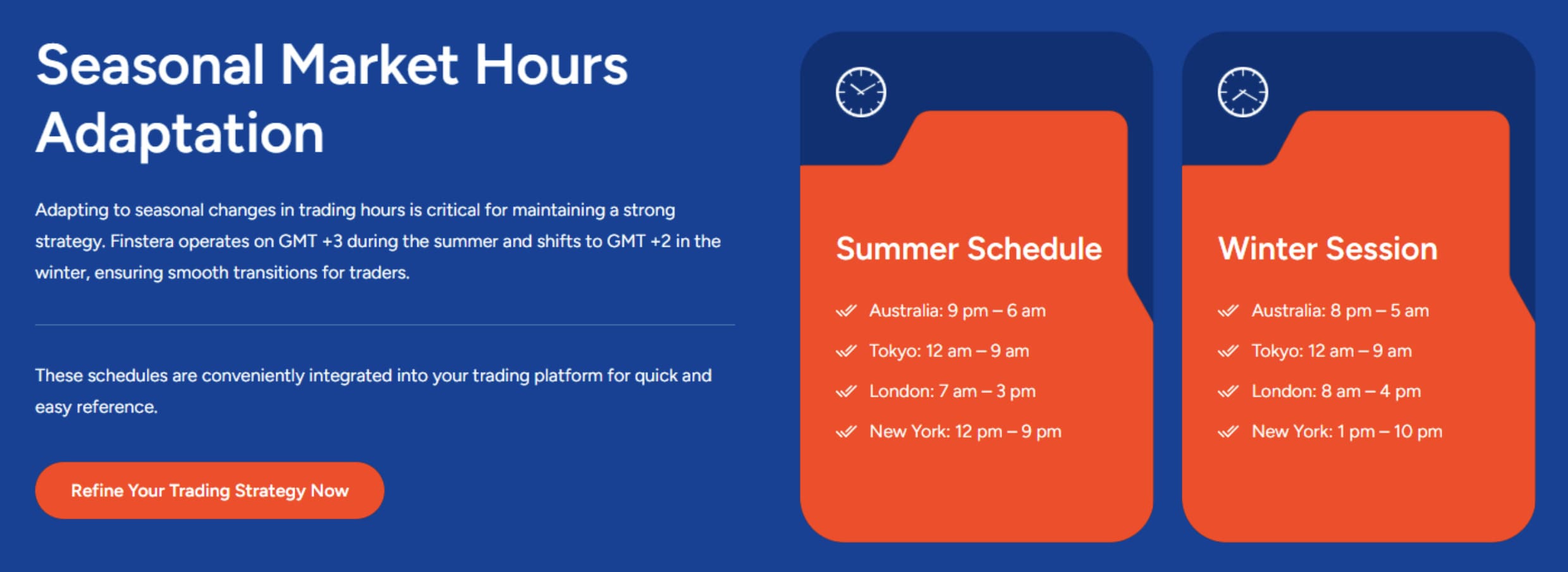 Seasonal Market Hours Adaptation

Adapting to seasonal changes in trading hours is critical for maintaining a strong strategy. Finstera operates on GMT +3 during the summer and shifts to GMT +2 in the winter, ensuring smooth transitions for traders.

These schedules are conveniently integrated into your trading platform for quick and easy reference.

Refine Your Trading Strategy Now

Summer Schedule

Australia: 9 pm – 6 am

Tokyo: 12 am – 9 am

London: 7 am – 3 pm

New York: 12 pm – 9 pm

Winter Session

Australia: 8 pm – 5 am

Tokyo: 12 am – 9 am

London: 8 am – 4 pm

New York: 1 pm – 10 pm